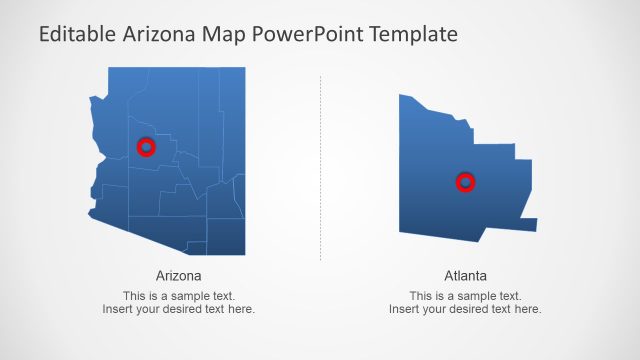 Editable Arizona Map PowerPoint Template

Arizona

This is a sample text.
Insert your desired text here.

Atlanta

This is a sample text.
Insert your desired text here.